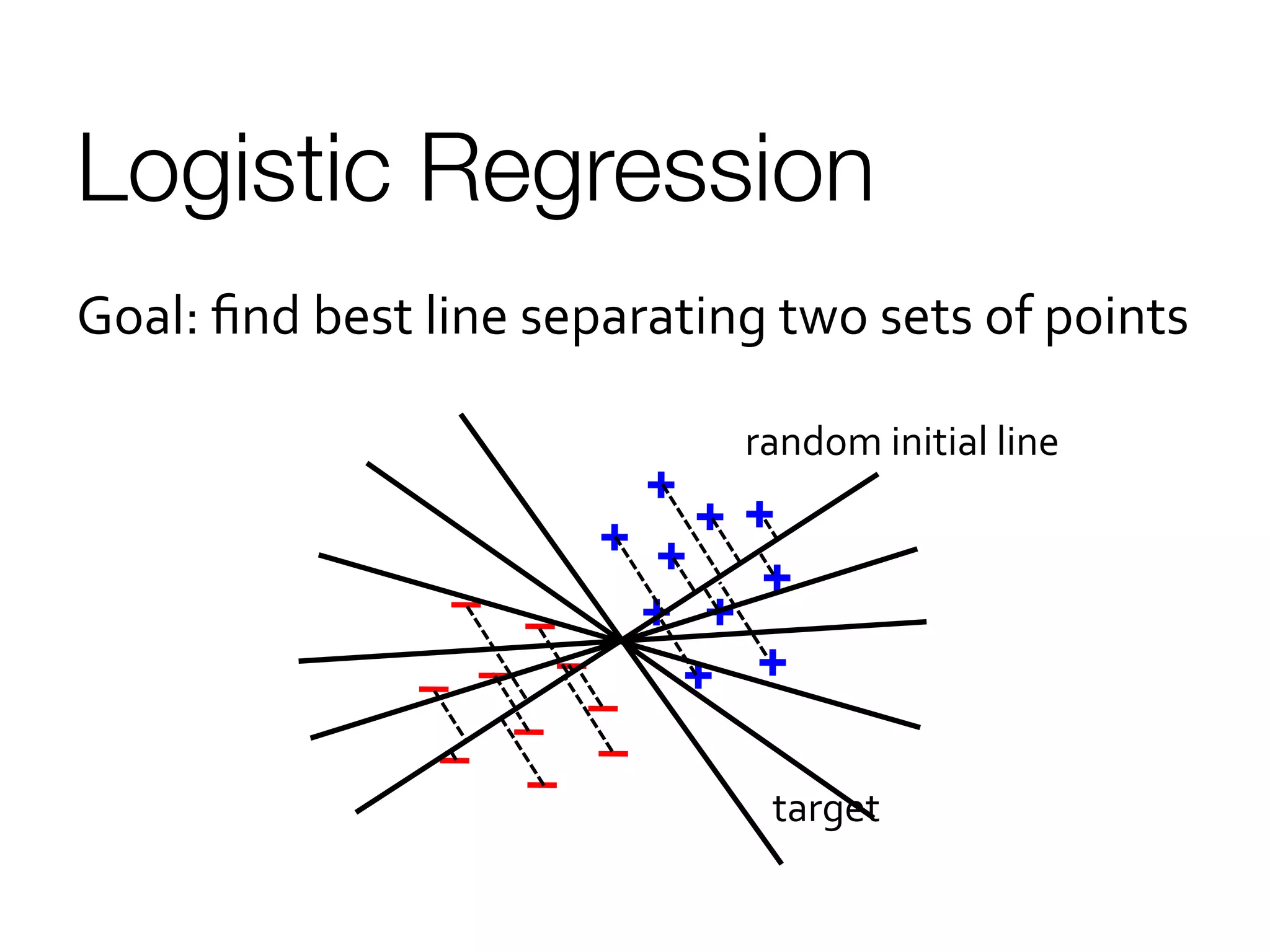 Logistic Regression

Goal: find best line separating two sets of points

random initial line

target